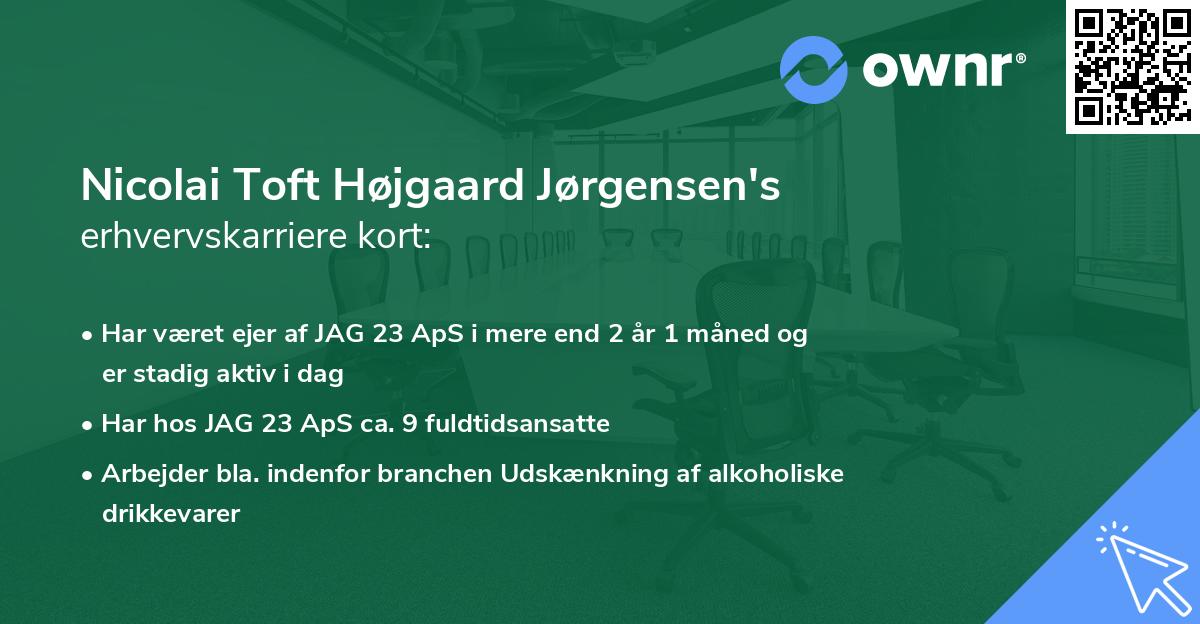 ownr®

Nicolai Toft Højgaard Jørgensen's erhvervskarriere kort:

• Har været ejer af JAG 23 ApS i mere end 2 år 1 måned og er stadig aktiv i dag

• Har hos JAG 23 ApS ca. 9 fuldtidsansatte

• Arbejder bla. indenfor branchen Udskænkning af alkoholiske drikkevarer